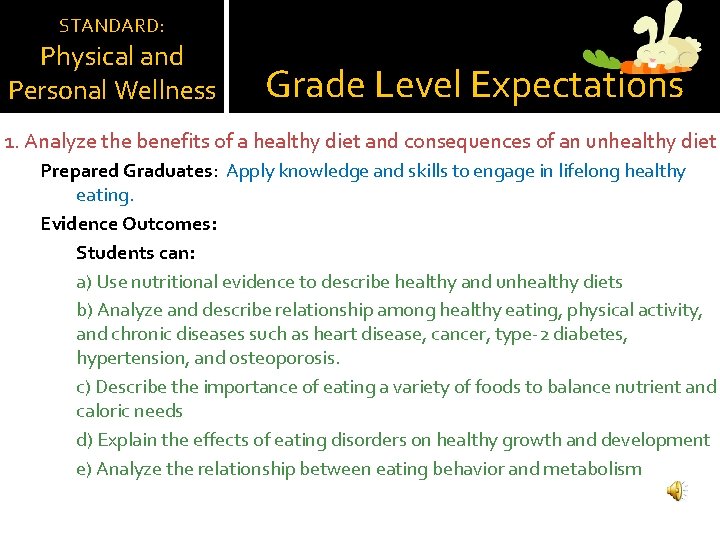 STANDARD:
Physical and Personal Wellness

Grade Level Expectations

1. Analyze the benefits of a healthy diet and consequences of an unhealthy diet

Prepared Graduates: Apply knowledge and skills to engage in lifelong healthy eating.

Evidence Outcomes:

Students can:

a) Use nutritional evidence to describe healthy and unhealthy diets

b) Analyze and describe relationship among healthy eating, physical activity, and chronic diseases such as heart disease, cancer, type-2 diabetes, hypertension, and osteoporosis.

c) Describe the importance of eating a variety of foods to balance nutrient and caloric needs

d) Explain the effects of eating disorders on healthy growth and development

e) Analyze the relationship between eating behavior and metabolism